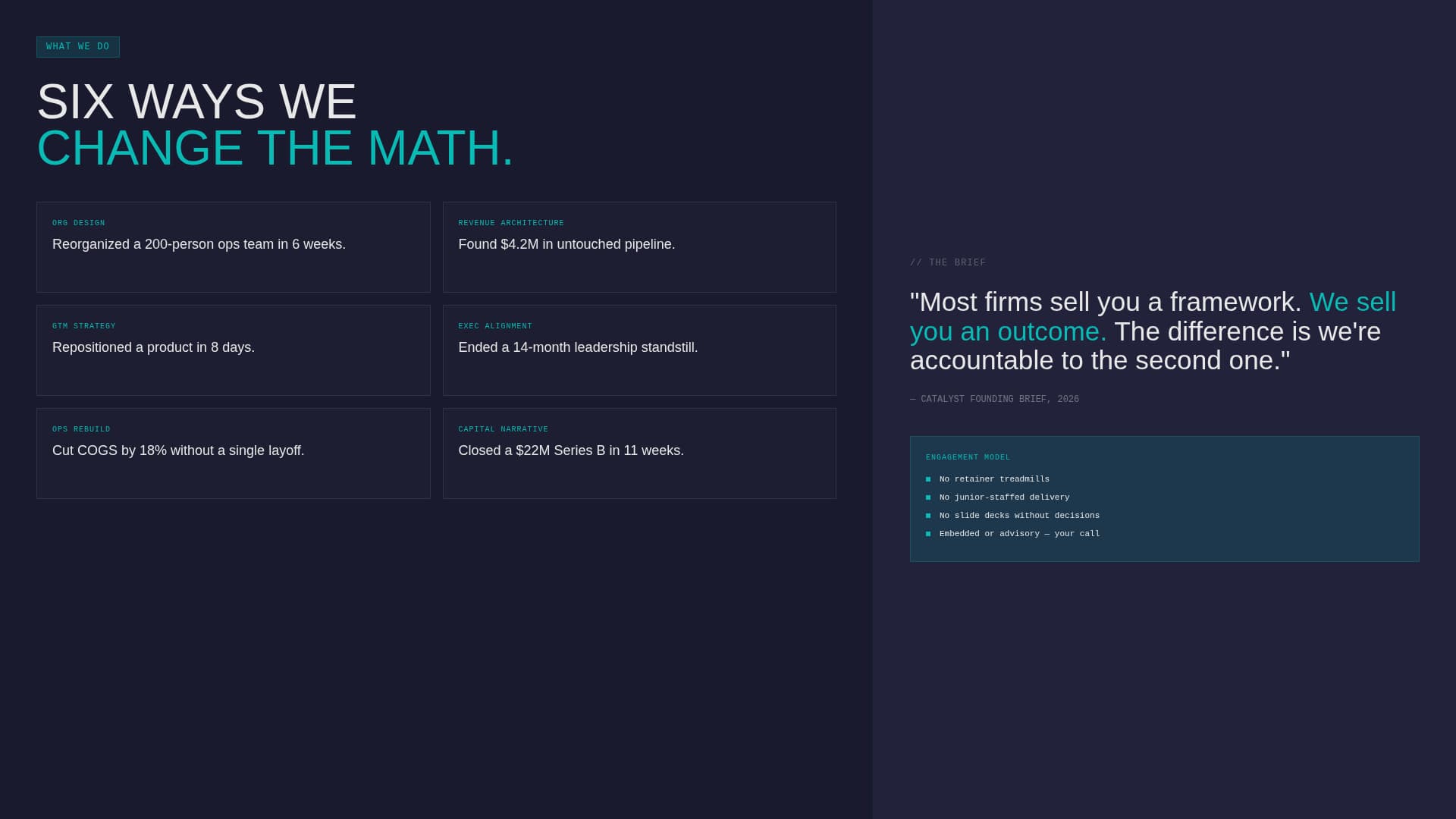 WHAT WE DO

SIX WAYS WE
CHANGE THE MATH.

ORG DESIGN
Reorganized a 200-person ops team in 6 weeks.

REVENUE ARCHITECTURE
Found \$4.2M in untouched pipeline.

GTM STRATEGY
Repositioned a product in 8 days.

EXEC ALIGNMENT
Ended a 14-month leadership standstill.

OPS REBUILD
Cut COGS by 18% without a single layoff.

CAPITAL NARRATIVE
Closed a \$22M Series B in 11 weeks.

// THE BRIEF

"Most firms sell you a framework. We sell you an outcome. The difference is we're accountable to the second one."

— CATALYST FOUNDING BRIEF, 2026

ENGAGEMENT MODEL
No retainer treadmills
No junior-staffed delivery
No slide decks without decisions
Embedded or advisory — your call